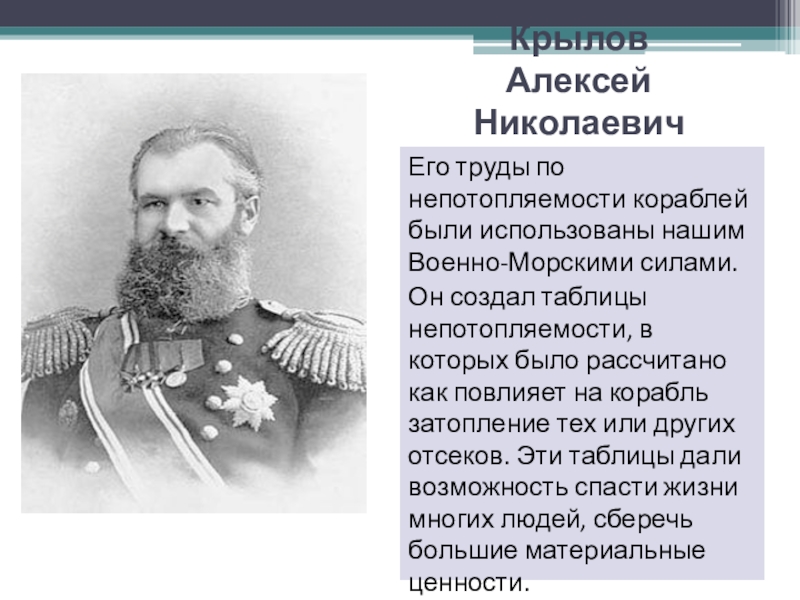 Крылов Алексей Николаевич

Его труды по непотопляемости кораблей были использованы нашим Военно-Морскими силами.

Он создал таблицы непотопляемости, в которых было рассчитано как повлияет на корабль затопление тех или других отсеков. Эти таблицы дали возможность спасти жизни многих людей, сберечь большие материальные ценности.